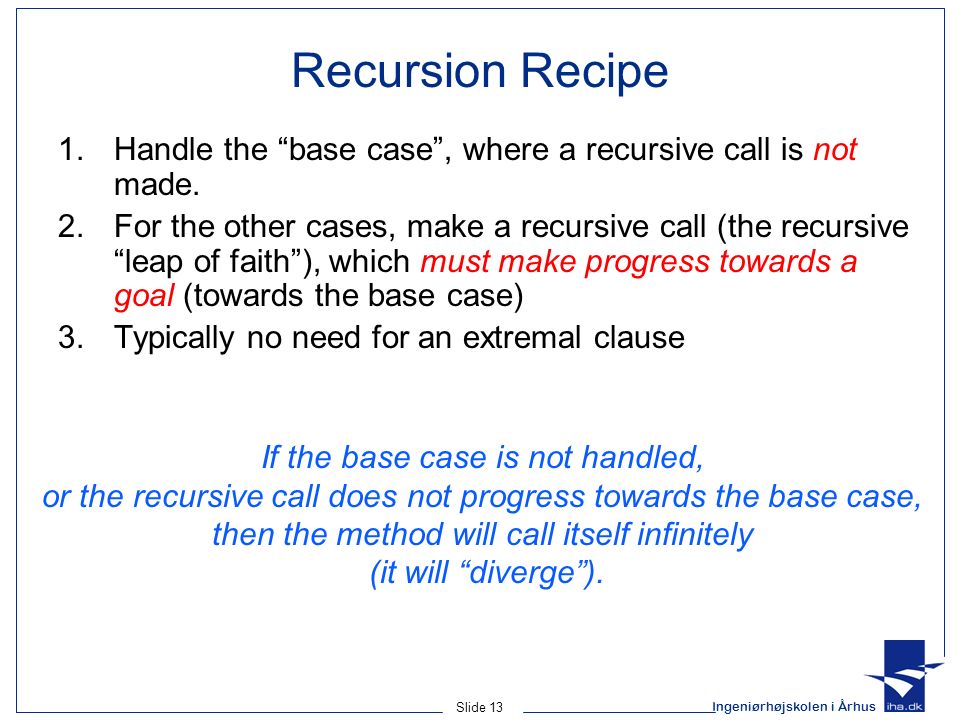 Recursion Recipe

1. Handle the “base case”, where a recursive call is not made.
2. For the other cases, make a recursive call (the recursive “leap of faith”), which must make progress towards a goal (towards the base case)
3. Typically no need for an extremal clause

If the base case is not handled,
or the recursive call does not progress towards the base case,
then the method will call itself infinitely
(it will “diverge”).

Slide 13

Ingeniørhøjskolen i Århus

iha.dk